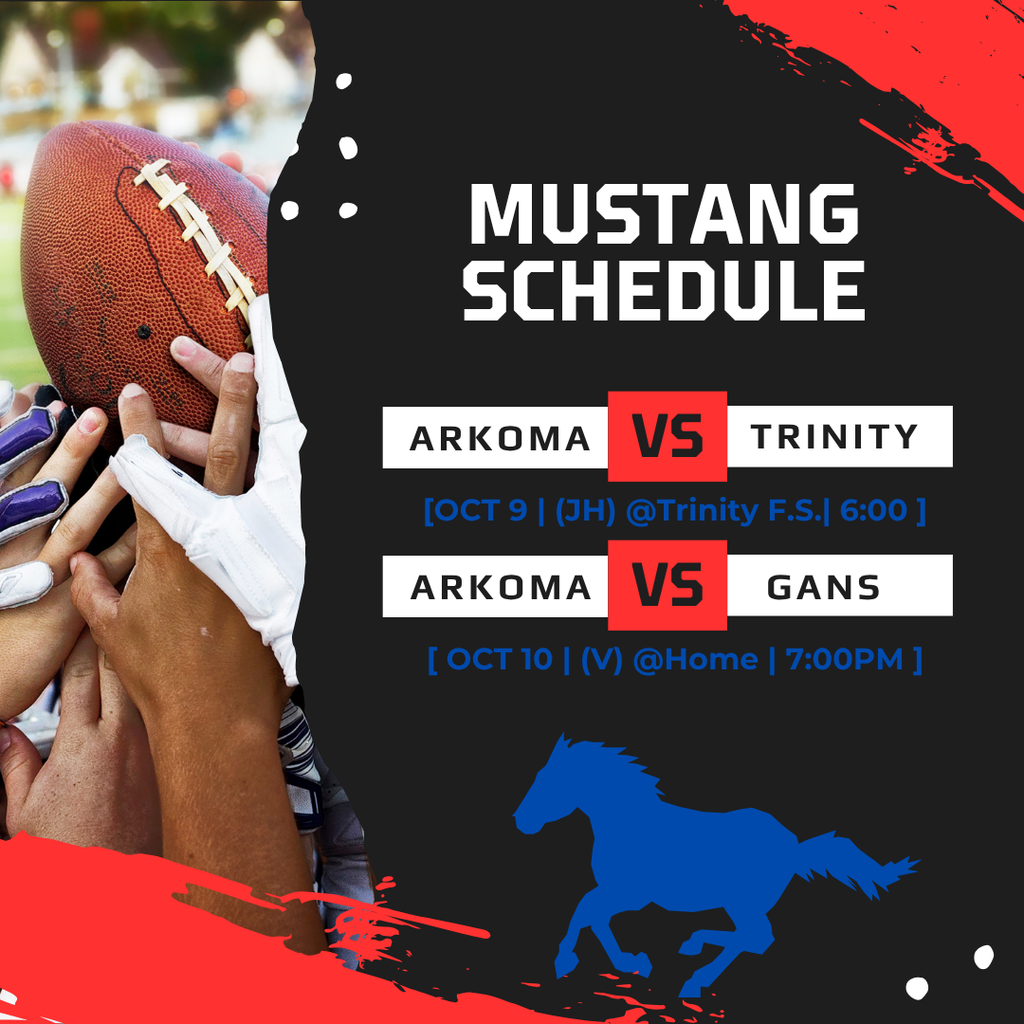 MUSTANG SCHEDULE

ARKOMA VS TRINITY

[OCT 9 | (JH) @Trinity F.S.| 6:00 ]

ARKOMA VS GANS

[ OCT 10 | (V) @Home | 7:00PM ]